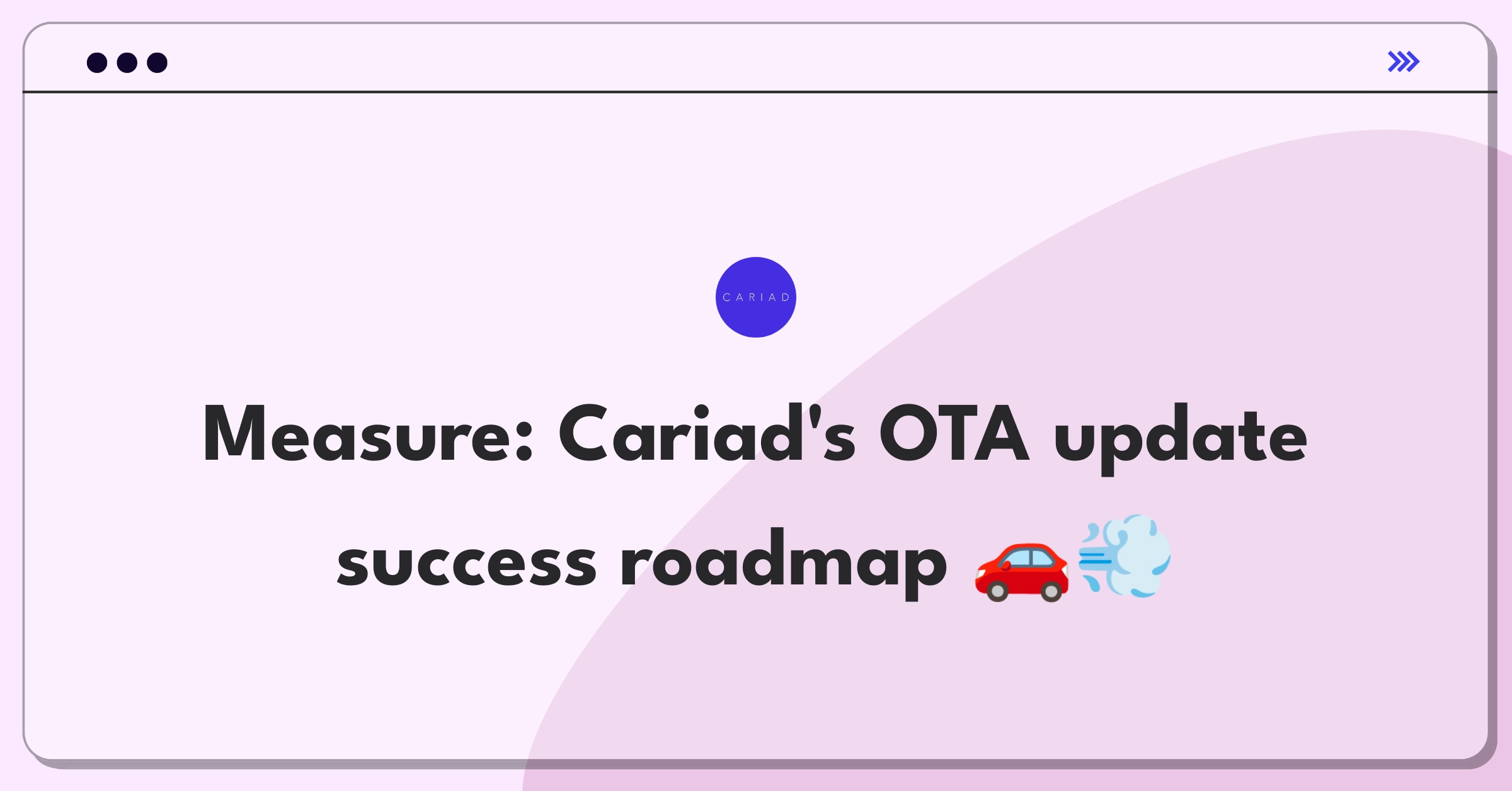 CARIAD

Measure: Cariad's OTA update success roadmap 🚗💨